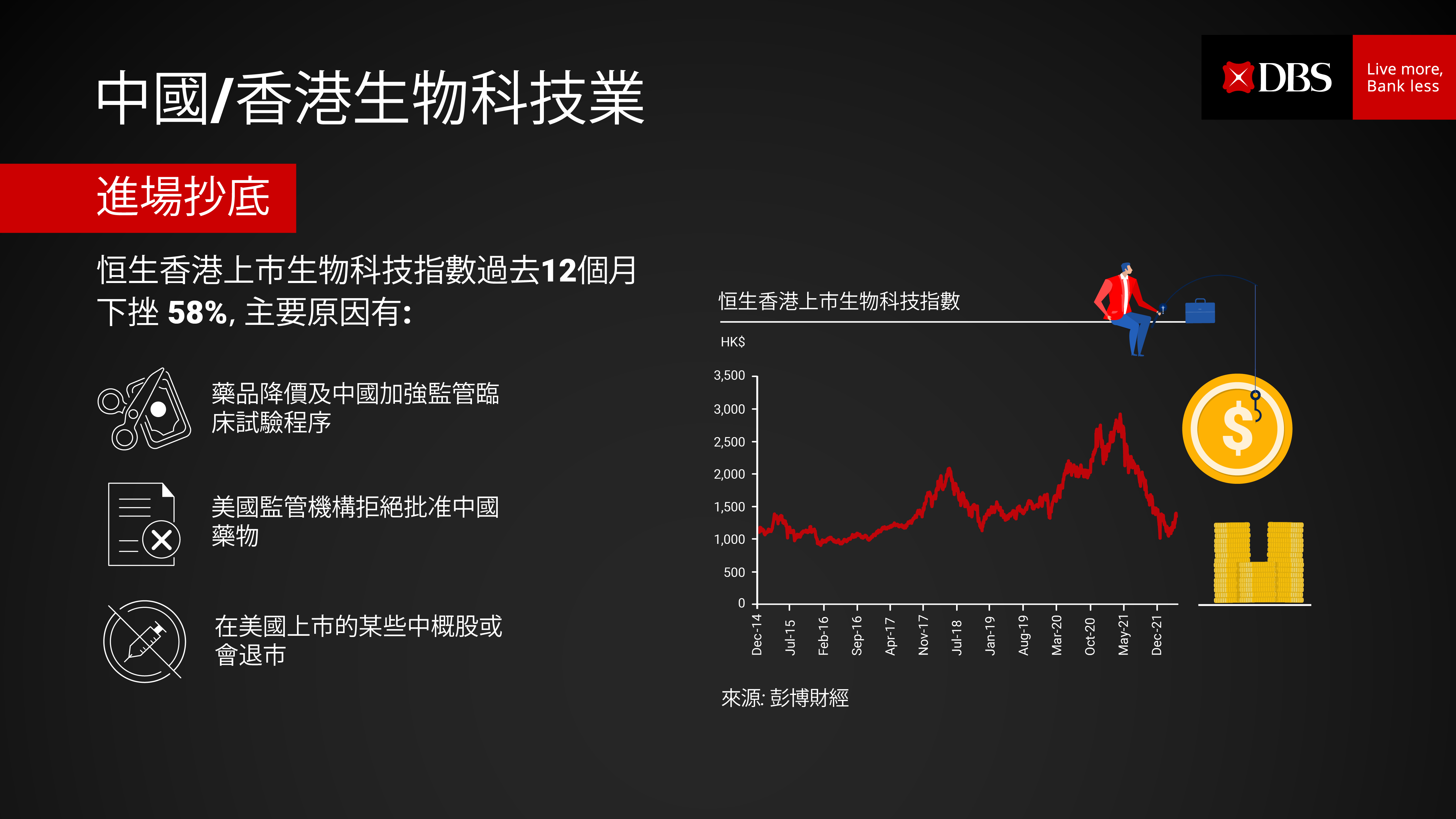 中國/香港生物科技業

DBS

Live more, Bank less

進場抄底

恒生香港上市生物科技指數過去12個月下挫 58%, 主要原因有:

藥品降價及中國加強監管臨床試驗程序

美國監管機構拒絕批准中國藥物

在美國上市的某些中概股或會退市

恒生香港上市生物科技指數

HK$

3,500
3,000
2,500
2,000
1,500
1,000
500
0

Dec-14 Jul-15 Feb-16 Sep-16 Apr-17 Nov-17 Jul-18 Jan-19 Aug-19 Mar-20 Oct-20 May-21 Dec-21

$

來源: 彭博財經